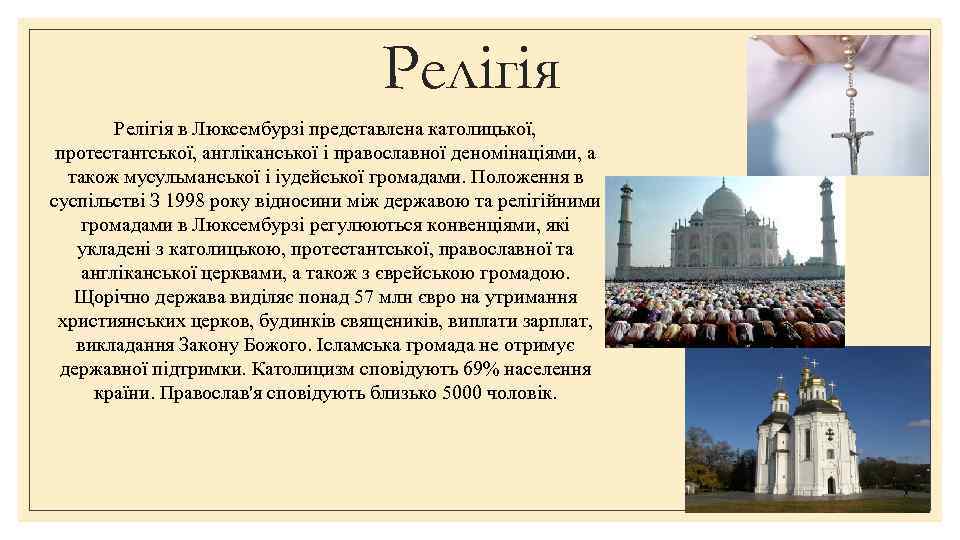 Релігія

Релігія в Люксембурзі представлена католицької, протестантської, англіканської і православної деномінаціями, а також мусульманської і іудейської громадами. Положення в суспільстві З 1998 року відносини між державою та релігійними громадами в Люксембурзі регулюються конвенціями, які укладені з католицькою, протестантської, православної та англіканської церквами, а також з єврейською громадою. Щорічно держава виділяє понад 57 млн євро на утримання християнських церков, будинків священиків, виплати зарплат, викладання Закону Божого. Ісламська громада не отримує державної підтримки. Католицизм сповідують 69% населення країни. Православ'я сповідують близько 5000 чоловік.